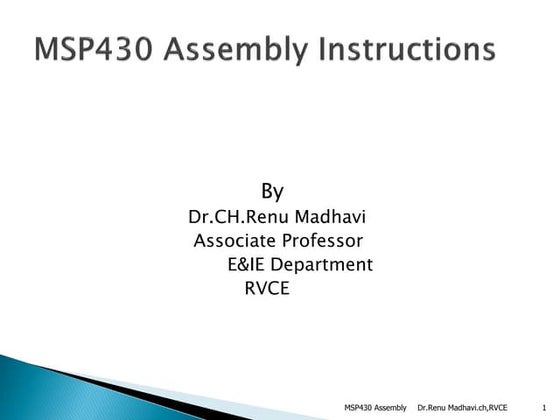 MSP430 Assembly Instructions

By
Dr.CH.Renu Madhavi
Associate Professor
E&IE Department
RVCE

MSP430 Assembly Dr.Renu Madhavi.ch,RVCE 1